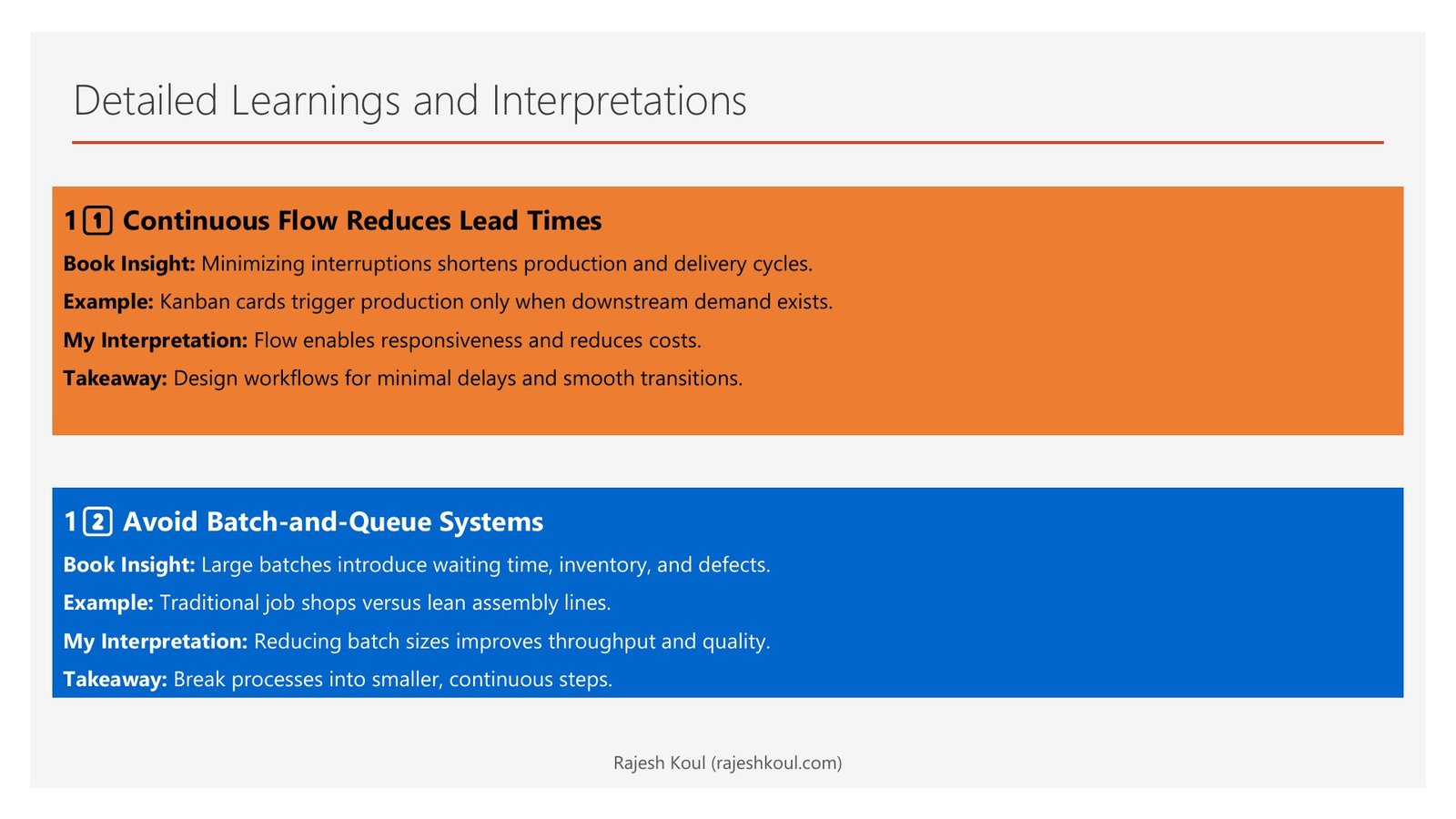 Detailed Learnings and Interpretations

1 1 Continuous Flow Reduces Lead Times

Book Insight: Minimizing interruptions shortens production and delivery cycles.

Example: Kanban cards trigger production only when downstream demand exists.

My Interpretation: Flow enables responsiveness and reduces costs.

Takeaway: Design workflows for minimal delays and smooth transitions.

1 2 Avoid Batch-and-Queue Systems

Book Insight: Large batches introduce waiting time, inventory, and defects.

Example: Traditional job shops versus lean assembly lines.

My Interpretation: Reducing batch sizes improves throughput and quality.

Takeaway: Break processes into smaller, continuous steps.

Rajesh Koul (rajeshkoul.com)